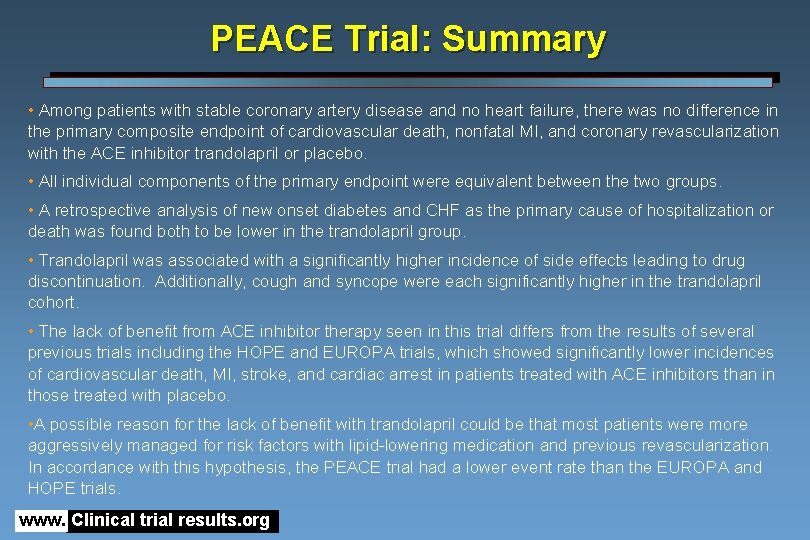 PEACE Trial: Summary

• Among patients with stable coronary artery disease and no heart failure, there was no difference in the primary composite endpoint of cardiovascular death, nonfatal MI, and coronary revascularization with the ACE inhibitor trandolapril or placebo.

• All individual components of the primary endpoint were equivalent between the two groups.

• A retrospective analysis of new onset diabetes and CHF as the primary cause of hospitalization or death was found both to be lower in the trandolapril group.

• Trandolapril was associated with a significantly higher incidence of side effects leading to drug discontinuation. Additionally, cough and syncope were each significantly higher in the trandolapril cohort.

• The lack of benefit from ACE inhibitor therapy seen in this trial differs from the results of several previous trials including the HOPE and EUROPA trials, which showed significantly lower incidences of cardiovascular death, MI, stroke, and cardiac arrest in patients treated with ACE inhibitors than in those treated with placebo.

•A possible reason for the lack of benefit with trandolapril could be that most patients were more aggressively managed for risk factors with lipid-lowering medication and previous revascularization. In accordance with this hypothesis, the PEACE trial had a lower event rate than the EUROPA and HOPE trials.

www. Clinical trial results.org